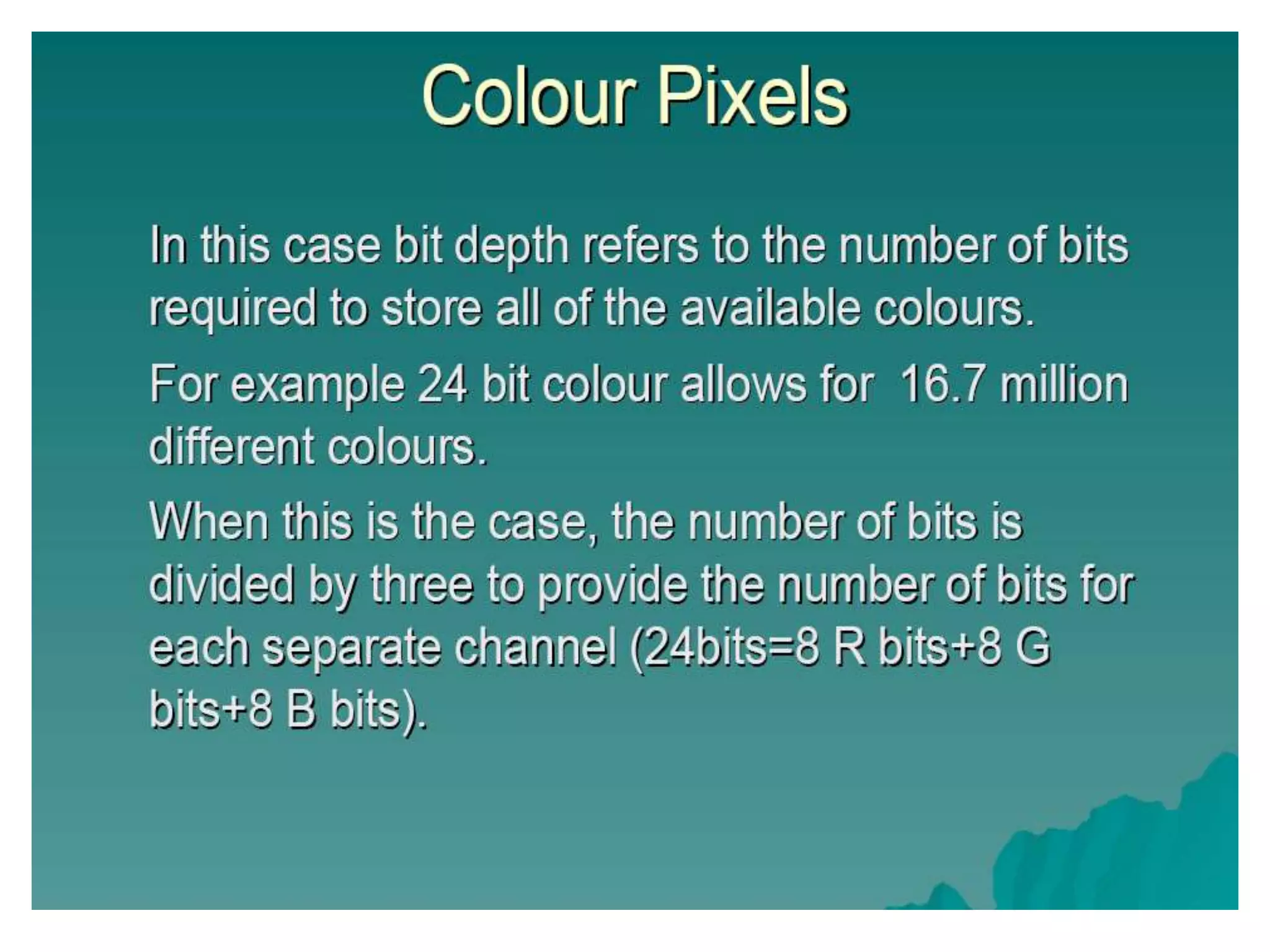 Colour Pixels

In this case bit depth refers to the number of bits required to store all of the available colours.

For example 24 bit colour allows for 16.7 million different colours.

When this is the case, the number of bits is divided by three to provide the number of bits for each separate channel (24bits=8 R bits+8 G bits+8 B bits).